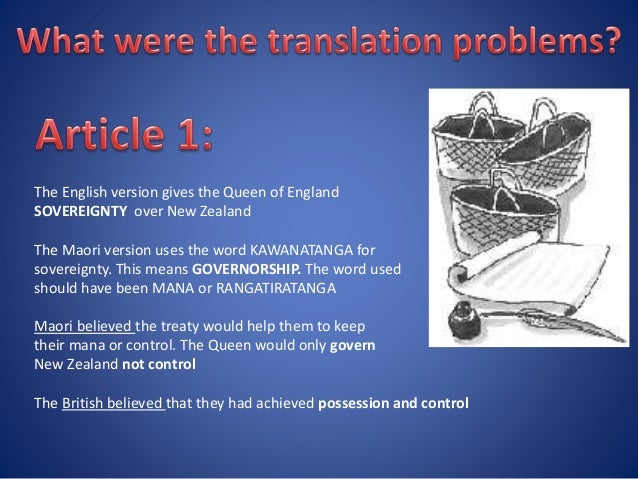 What were the translation problems?

Article 1:

The English version gives the Queen of England SOVEREIGNTY over New Zealand

The Maori version uses the word KAWANATANGA for sovereignty. This means GOVERNORSHIP. The word used should have been MANA or RANGATIRATANGA

Maori believed the treaty would help them to keep their mana or control. The Queen would only govern New Zealand not control

The British believed that they had achieved possession and control